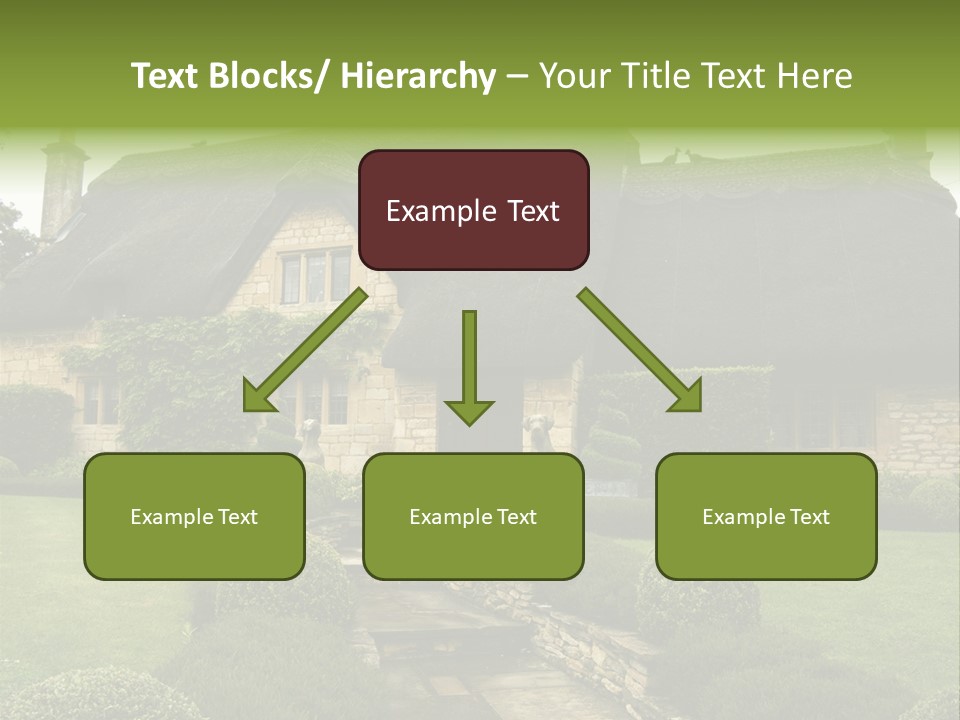 Text Blocks/ Hierarchy – Your Title Text Here

Example Text

Example Text

Example Text

Example Text